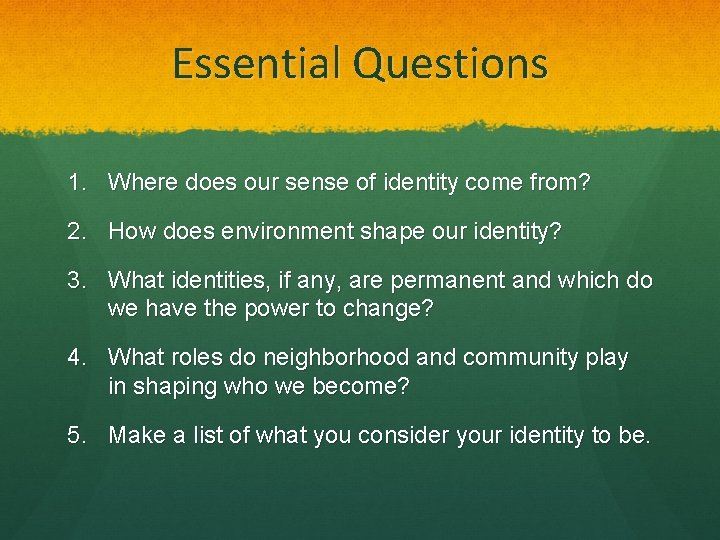 Essential Questions

1. Where does our sense of identity come from?

2. How does environment shape our identity?

3. What identities, if any, are permanent and which do we have the power to change?

4. What roles do neighborhood and community play in shaping who we become?

5. Make a list of what you consider your identity to be.